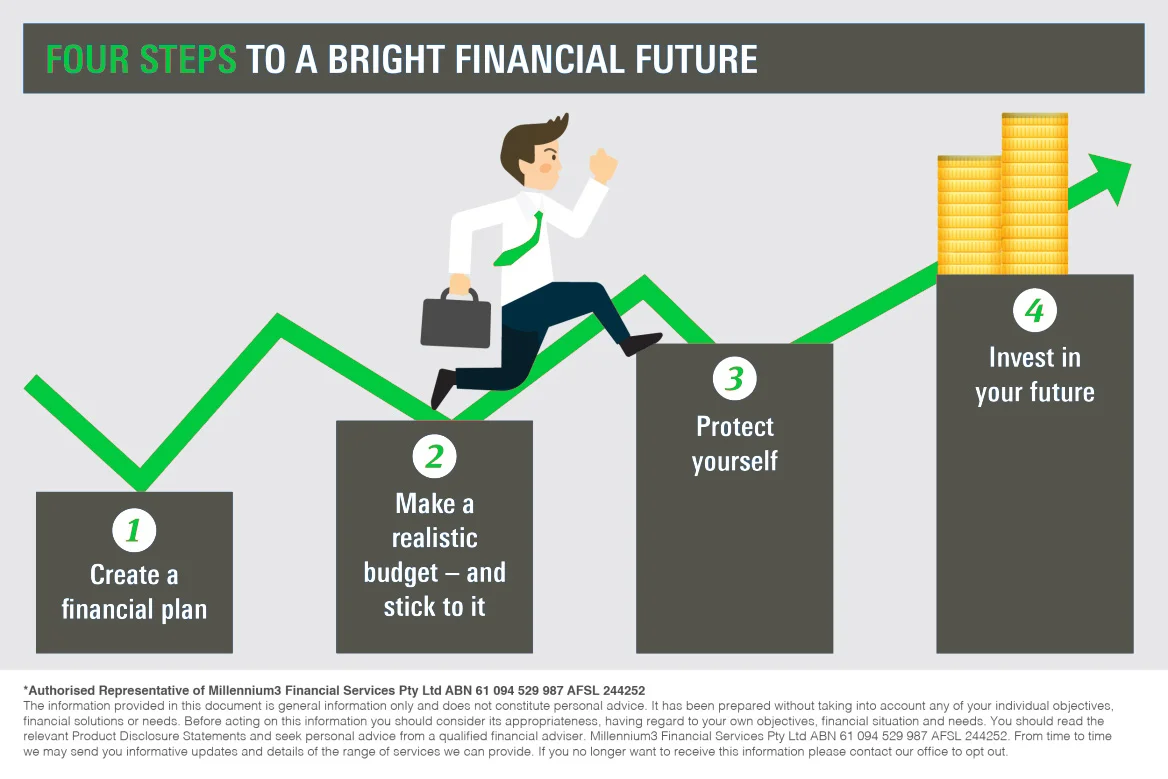 FOUR STEPS TO A BRIGHT FINANCIAL FUTURE

1
Create a financial plan

2
Make a realistic budget – and stick to it

3
Protect yourself

4
Invest in your future

*Authorised Representative of Millennium3 Financial Services Pty Ltd ABN 61 094 529 987 AFSL 244252
The information provided in this document is general information only and does not constitute personal advice. It has been prepared without taking into account any of your individual objectives, financial solutions or needs. Before acting on this information you should consider its appropriateness, having regard to your own objectives, financial situation and needs. You should read the relevant Product Disclosure Statements and seek personal advice from a qualified financial adviser. Millennium3 Financial Services Pty Ltd ABN 61 094 529 987 AFSL 244252. From time to time we may send you informative updates and details of the range of services we can provide. If you no longer want to receive this information please contact our office to opt out.